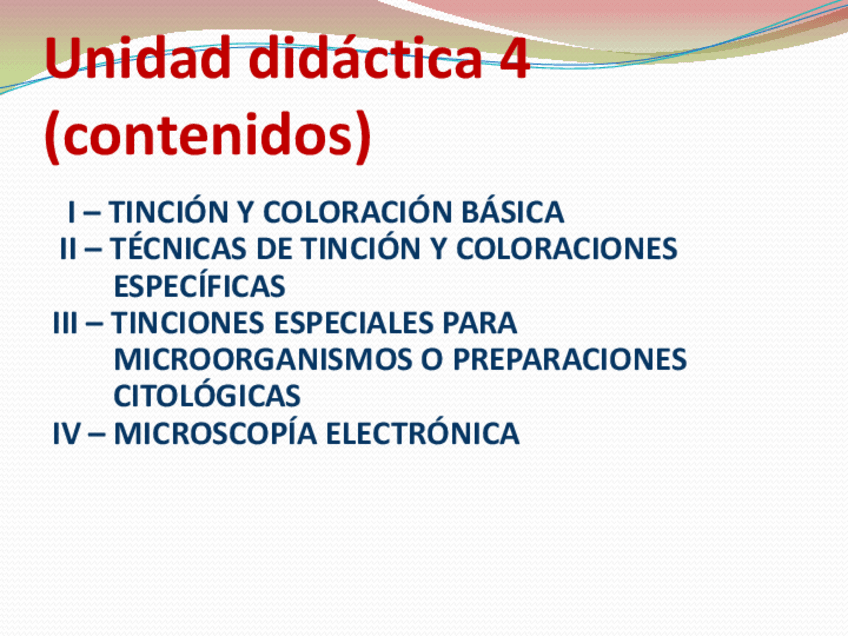 Unidad didáctica 4 (contenidos)

I – TINCIÓN Y COLORACIÓN BÁSICA
II – TÉCNICAS DE TINCIÓN Y COLORACIONES ESPECÍFICAS
III – TINCIONES ESPECIALES PARA MICROORGANISMOS O PREPARACIONES CITOLÓGICAS
IV – MICROSCOPÍA ELECTRÓNICA